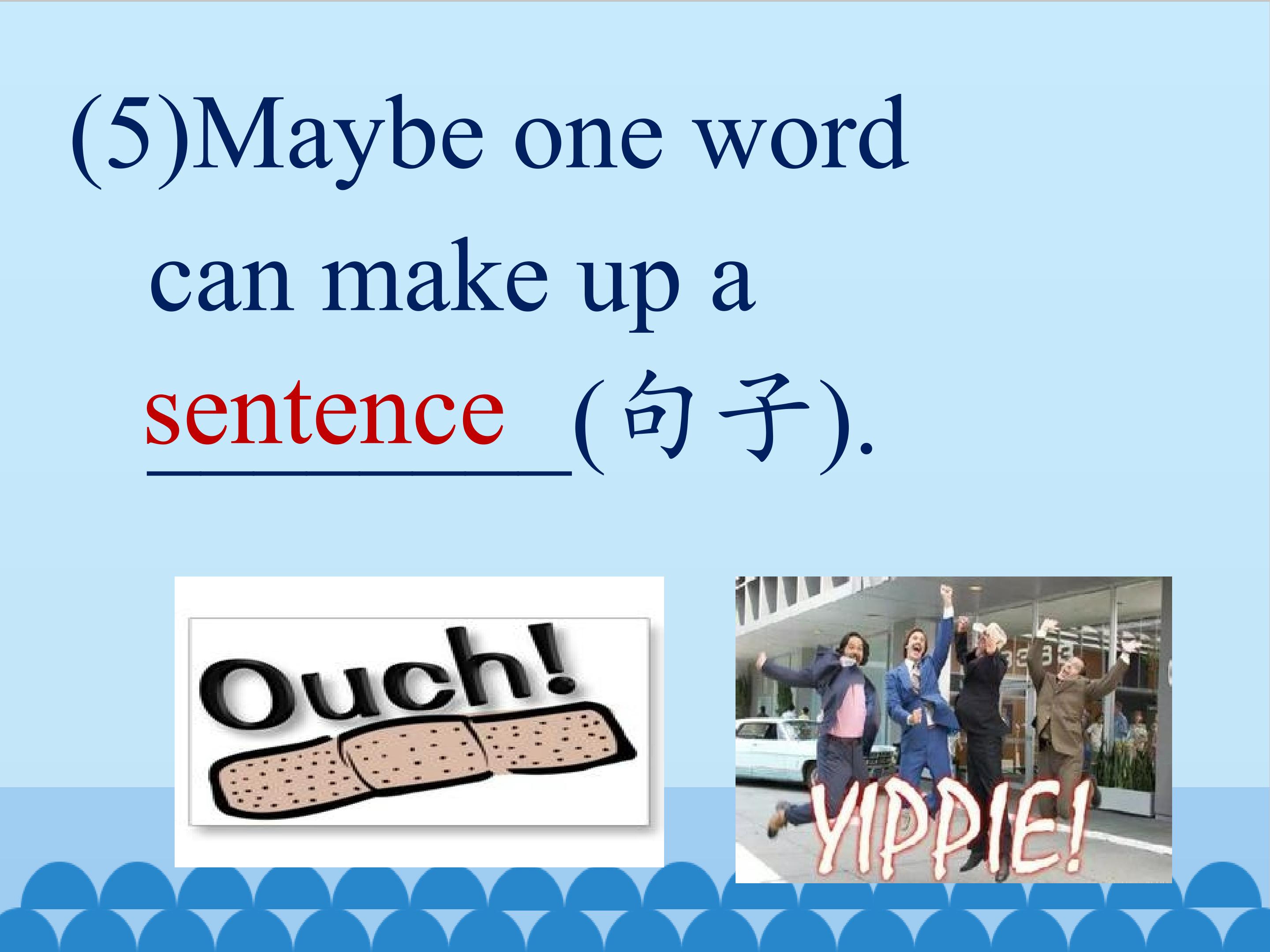 (5)Maybe one word can make up a sentence (句子).

Ouch!

YIPPIE!